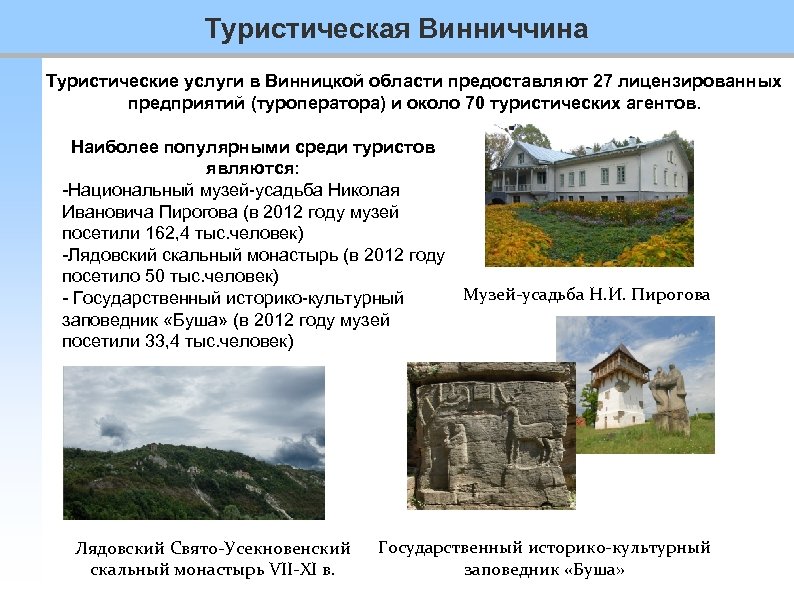 Туристическая Винниччина

Туристические услуги в Винницкой области предоставляют 27 лицензированных предприятий (туроператора) и около 70 туристических агентов.

Наиболее популярными среди туристов являются:
-Национальный музей-усадьба Николая Ивановича Пирогова (в 2012 году музей посетили 162,4 тыс.человек)
-Лядовский скальный монастырь (в 2012 году посетило 50 тыс.человек)
- Государственный историко-культурный заповедник «Буша» (в 2012 году музей посетили 33,4 тыс.человек)

Музей-усадьба Н.И. Пирогова

Лядовский Свято-Усекновенский скальный монастырь VII-XI в.

Государственный историко-культурный заповедник «Буша»